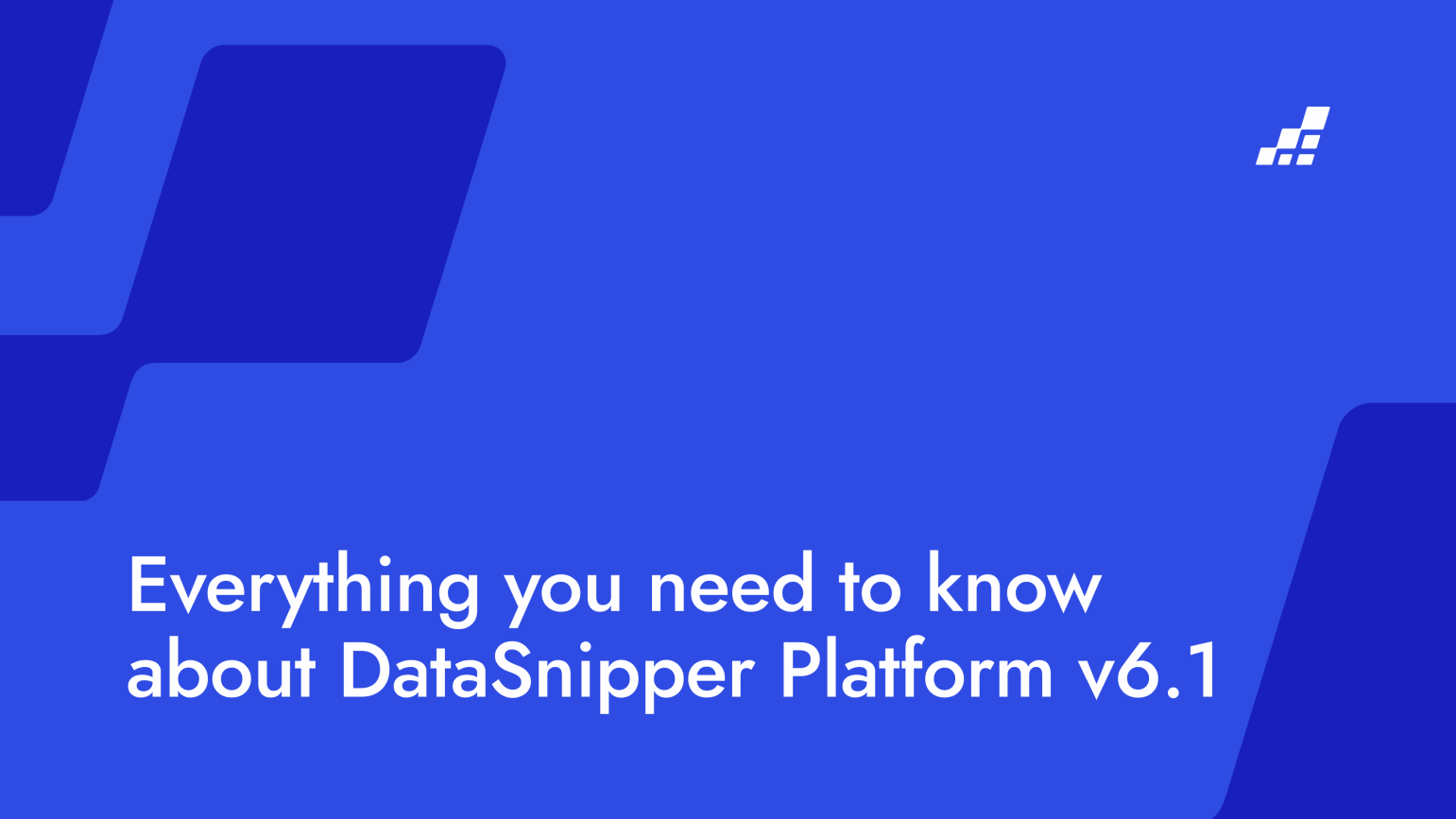 Everything you need to know about DataSnipper Platform v6.1